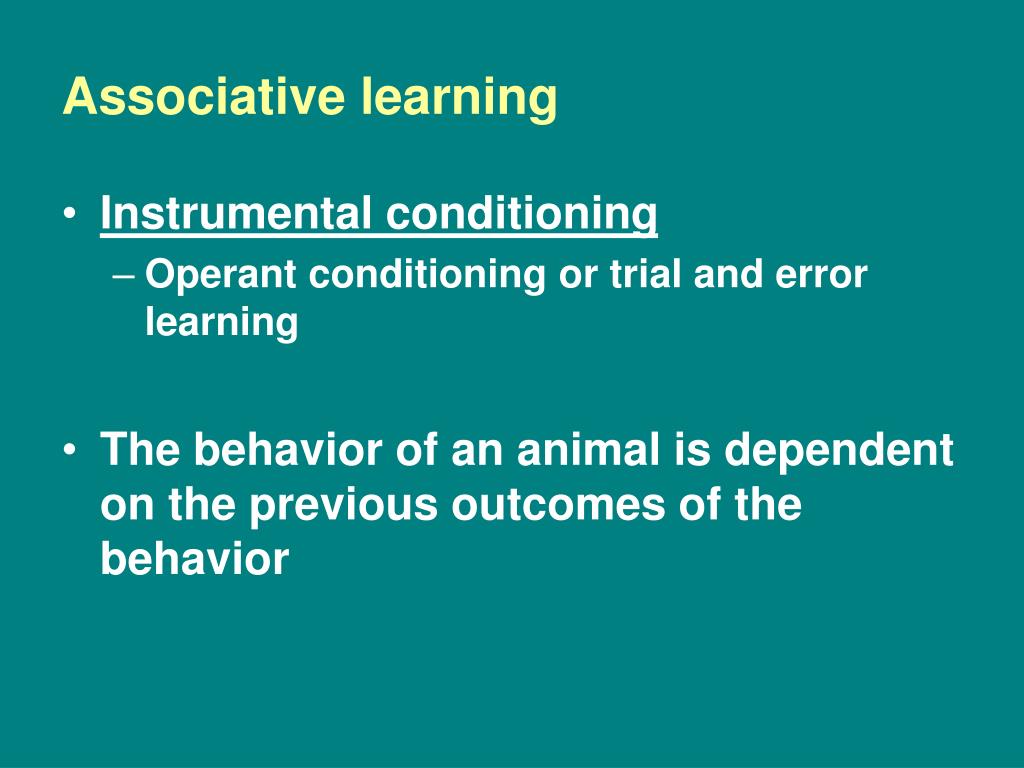 Associative learning

• Instrumental conditioning
– Operant conditioning or trial and error learning

• The behavior of an animal is dependent on the previous outcomes of the behavior